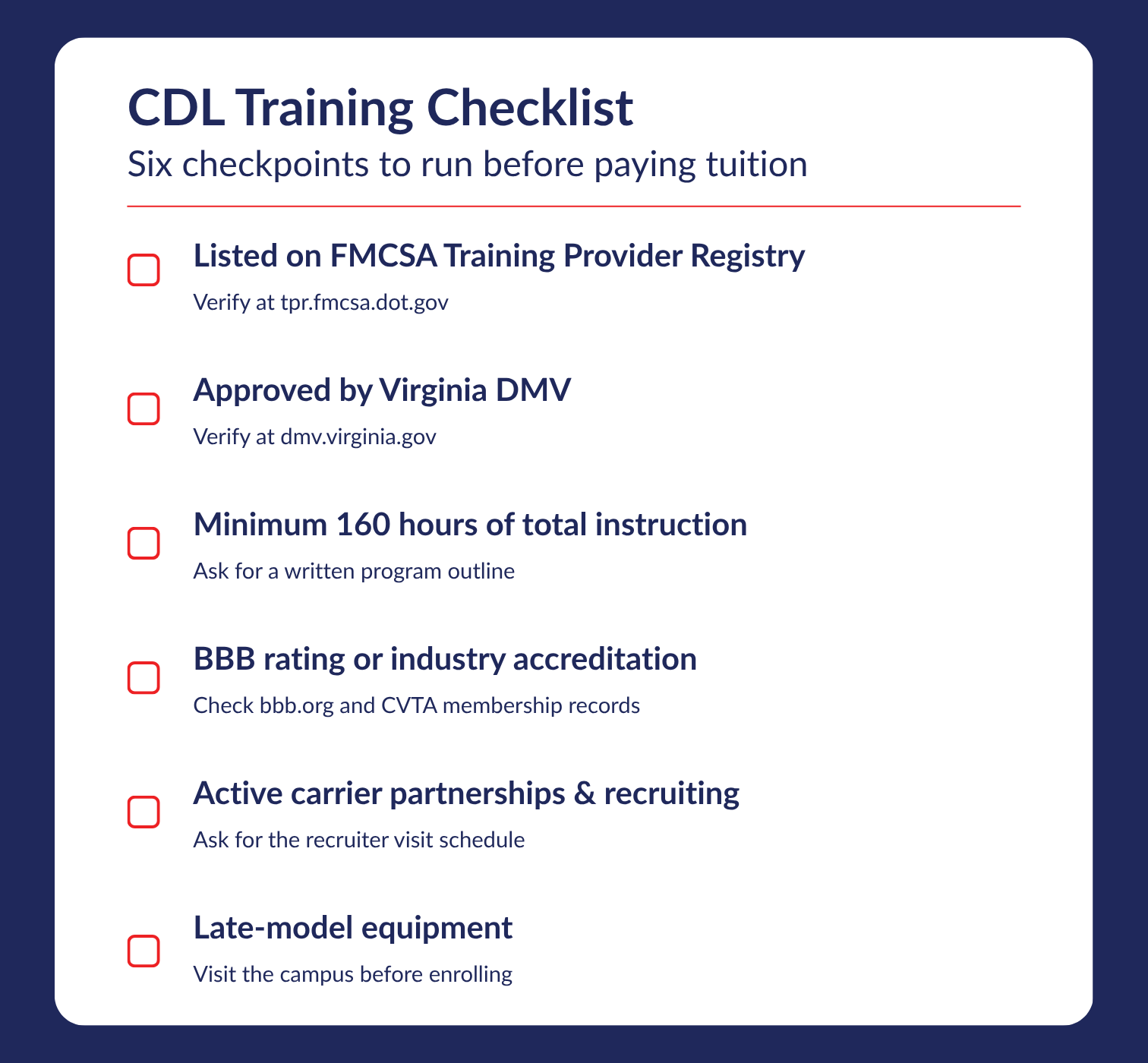 CDL Training Checklist

Six checkpoints to run before paying tuition

Listed on FMCSA Training Provider Registry

Verify at tpr.fmcsa.dot.gov

Approved by Virginia DMV

Verify at dmv.virginia.gov

Minimum 160 hours of total instruction

Ask for a written program outline

BBB rating or industry accreditation

Check bbb.org and CVTA membership records

Active carrier partnerships & recruiting

Ask for the recruiter visit schedule

Late-model equipment

Visit the campus before enrolling